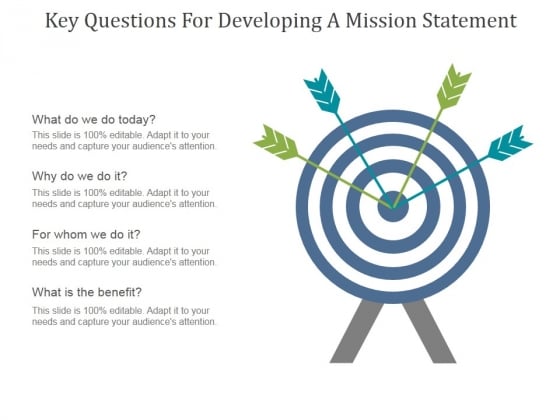 Key Questions For Developing A Mission Statement

What do we do today?
This slide is 100% editable. Adapt it to your needs and capture your audience's attention.

Why do we do it?
This slide is 100% editable. Adapt it to your needs and capture your audience's attention.

For whom we do it?
This slide is 100% editable. Adapt it to your needs and capture your audience's attention.

What is the benefit?
This slide is 100% editable. Adapt it to your needs and capture your audience's attention.